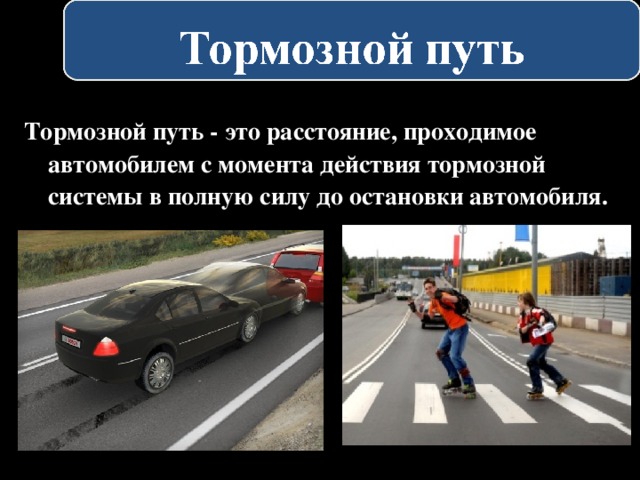 Тормозной путь

Тормозной путь - это расстояние, проходимое автомобилем с момента действия тормозной системы в полную силу до остановки автомобиля.